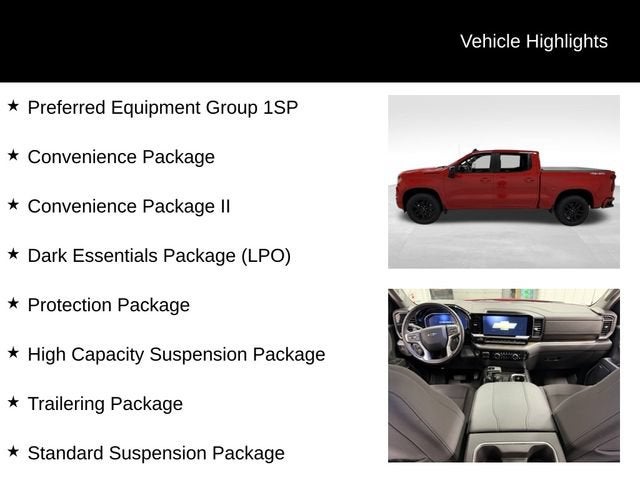 Vehicle Highlights

★ Preferred Equipment Group 1SP

★ Convenience Package

★ Convenience Package II

★ Dark Essentials Package (LPO)

★ Protection Package

★ High Capacity Suspension Package

★ Trailering Package

★ Standard Suspension Package